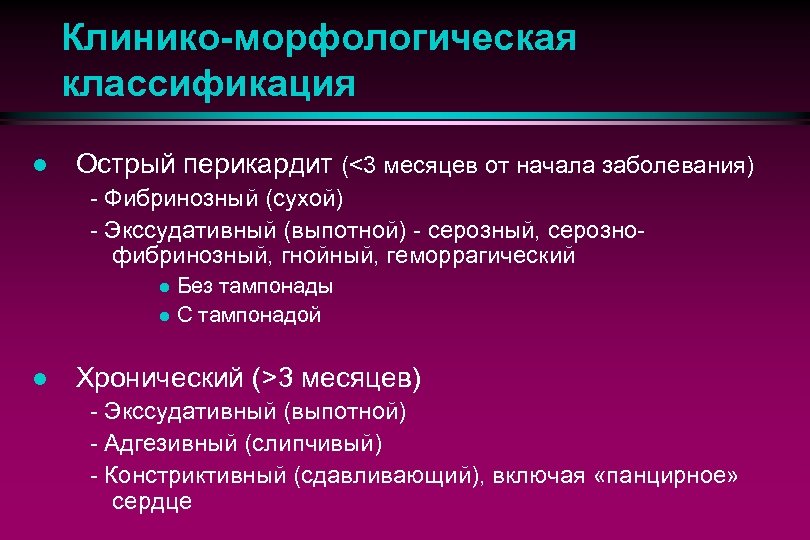 Клинико-морфологическая классификация

● Острый перикардит (<3 месяцев от начала заболевания)
- Фибринозный (сухой)
- Экссудативный (выпотной) - серозный, серозно-фибринозный, гнойный, геморрагический
● Без тампонады
● С тампонадой

● Хронический (>3 месяцев)
- Экссудативный (выпотной)
- Адгезивный (слипчивый)
- Констриктивный (сдавливающий), включая «панцирное» сердце